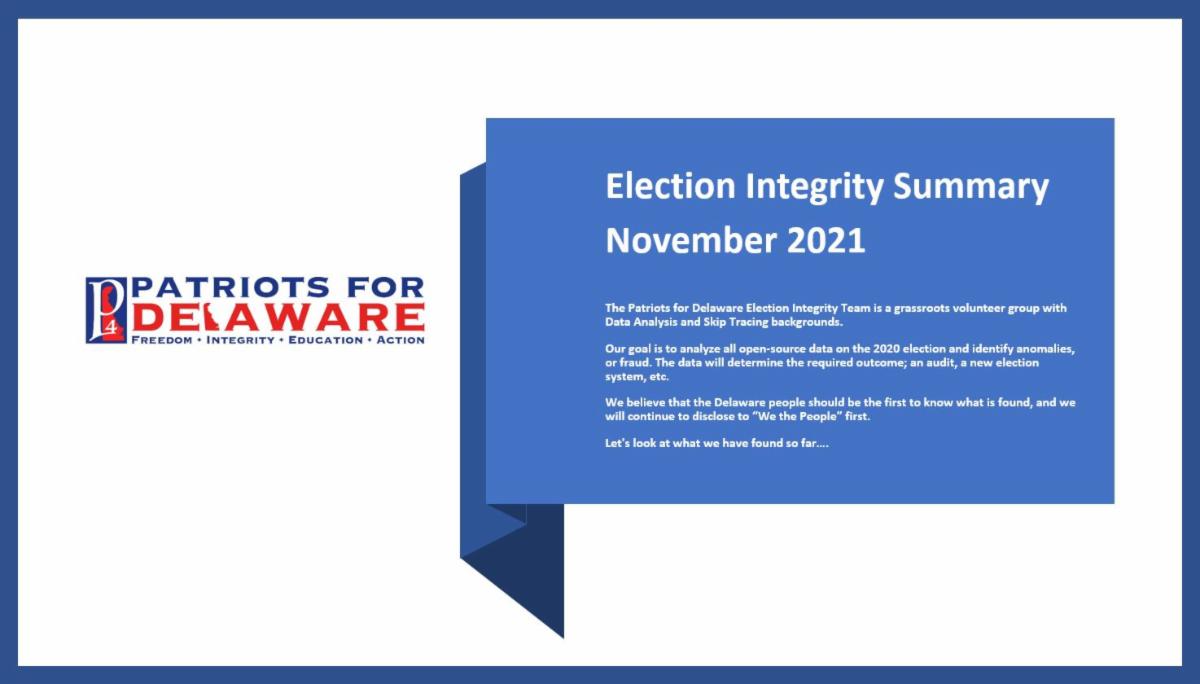 P4 PATRIOTS FOR DELAWARE
FREEDOM • INTEGRITY • EDUCATION • ACTION

Election Integrity Summary
November 2021

The Patriots for Delaware Election Integrity Team is a grassroots volunteer group with Data Analysis and Skip Tracing backgrounds.

Our goal is to analyze all open-source data on the 2020 election and identify anomalies, or fraud. The data will determine the required outcome; an audit, a new election system, etc.

We believe that the Delaware people should be the first to know what is found, and we will continue to disclose to "We the People" first.

Let's look at what we have found so far….